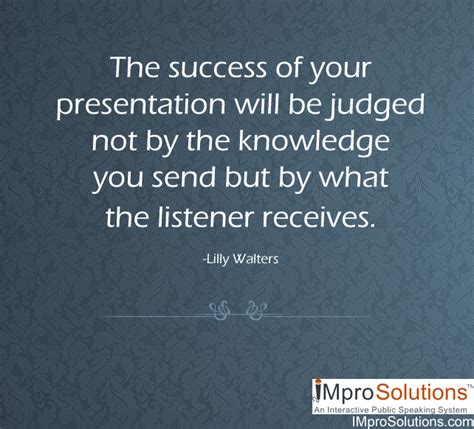 The success of your presentation will be judged not by the knowledge you send but by what the listener receives.

-Lilly Walters

IMproSolutions™
An Interactive Public Speaking System
IMproSolutions.com